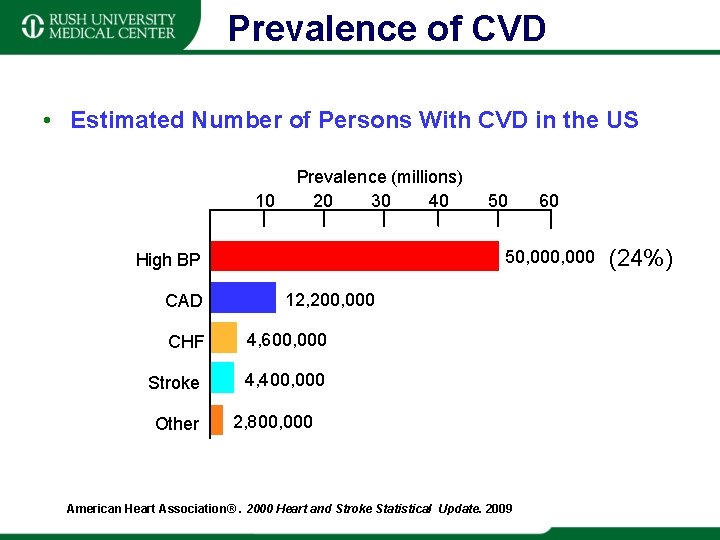 RUSH UNIVERSITY MEDICAL CENTER

Prevalence of CVD

• Estimated Number of Persons With CVD in the US

Prevalence (millions)

10 20 30 40 50 60

High BP 50,000,000 (24%)

CAD 12,200,000

CHF 4,600,000

Stroke 4,400,000

Other 2,800,000

American Heart Association®. 2000 Heart and Stroke Statistical Update. 2009